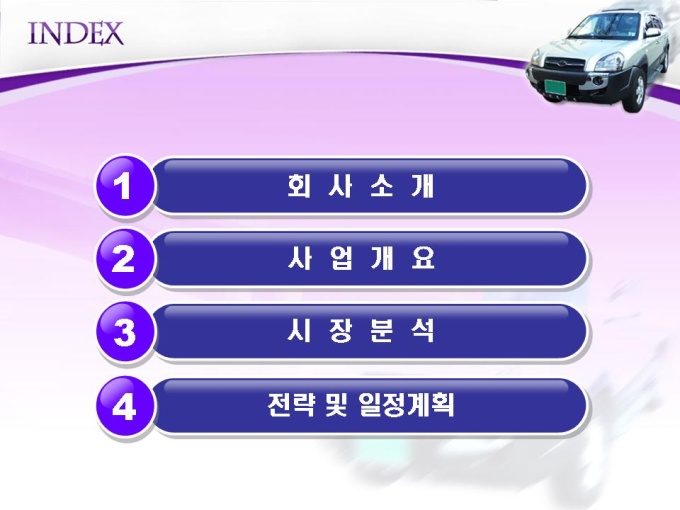 INDEX

1 회 사 소 개

2 사 업 개 요

3 시 장 분 석

4 전략 및 일정계획